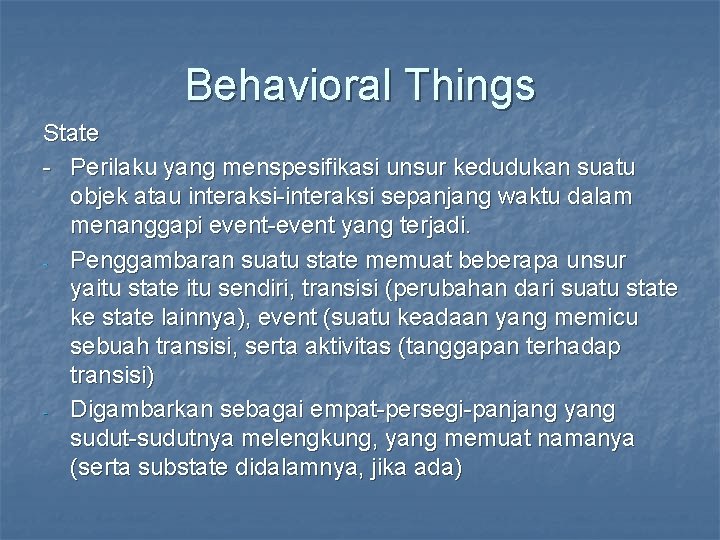 Behavioral Things

State

- Perilaku yang menspesifikasi unsur kedudukan suatu objek atau interaksi-interaksi sepanjang waktu dalam menanggapi event-event yang terjadi.

- Penggambaran suatu state memuat beberapa unsur yaitu state itu sendiri, transisi (perubahan dari suatu state ke state lainnya), event (suatu keadaan yang memicu sebuah transisi, serta aktivitas (tanggapan terhadap transisi)

- Digambarkan sebagai empat-persegi-panjang yang sudut-sudutnya melengkung, yang memuat namanya (serta substate didalamnya, jika ada)